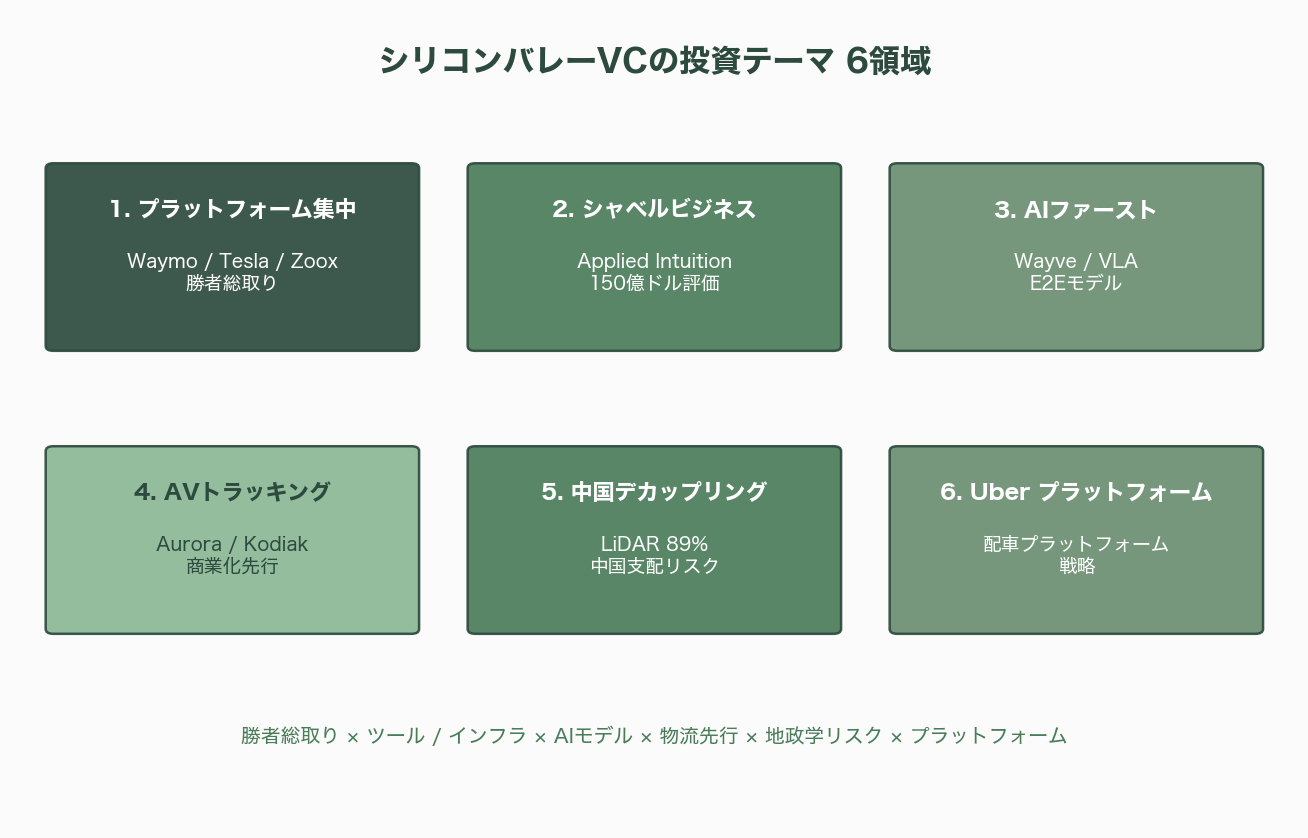 シリコンバレーVCの投資テーマ 6領域

1. プラットフォーム集中

Waymo / Tesla / Zoox
勝者総取り

2. シャベルビジネス

Applied Intuition
150億ドル評価

3. AIファースト

Wayve / VLA
E2Eモデル

4. AVトラッキング

Aurora / Kodiak
商業化先行

5. 中国デカップリング

LiDAR 89%
中国支配リスク

6. Uber プラットフォーム

配車プラットフォーム
戦略

勝者総取り × ツール / インフラ × AIモデル × 物流先行 × 地政学リスク × プラットフォーム